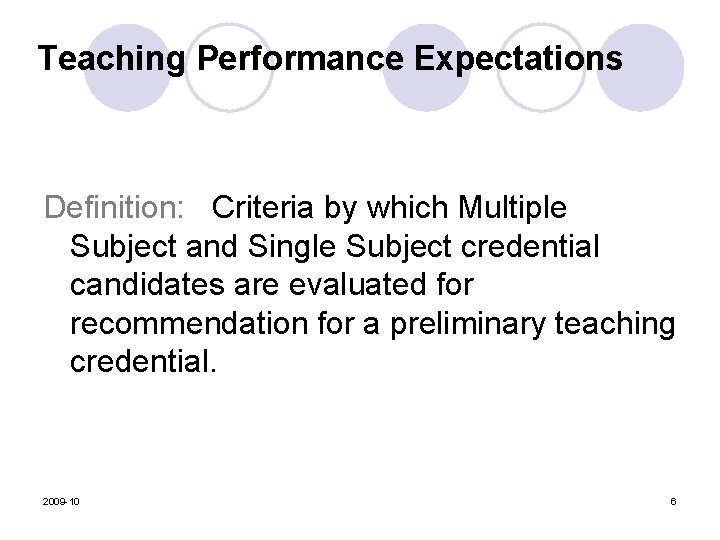 Teaching Performance Expectations

Definition: Criteria by which Multiple Subject and Single Subject credential candidates are evaluated for recommendation for a preliminary teaching credential.

2009-10

6